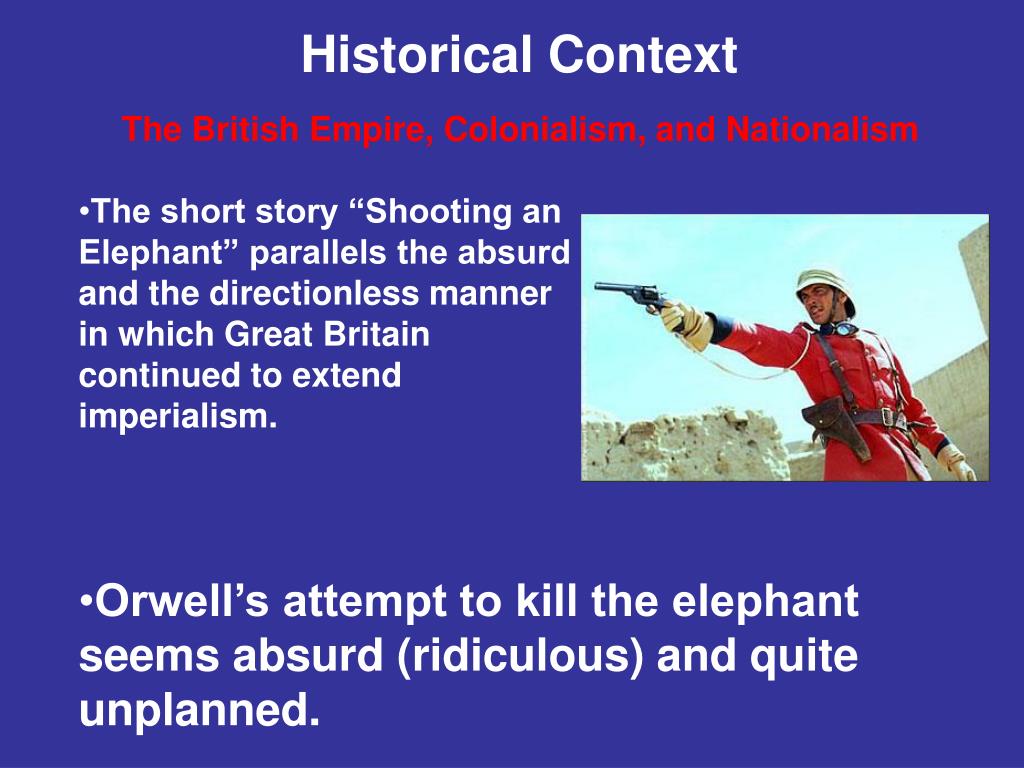 Historical Context

The British Empire, Colonialism, and Nationalism

•The short story “Shooting an Elephant” parallels the absurd and the directionless manner in which Great Britain continued to extend imperialism.

•Orwell’s attempt to kill the elephant seems absurd (ridiculous) and quite unplanned.